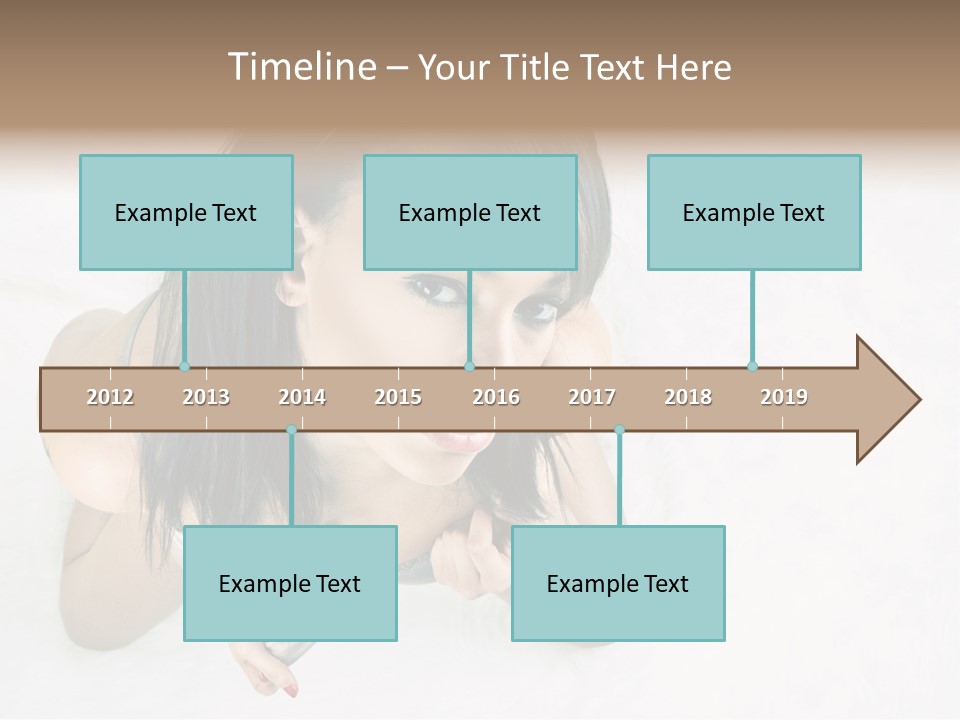 Timeline – Your Title Text Here

Example Text

Example Text

Example Text

2012 2013 2014 2015 2016 2017 2018 2019

Example Text

Example Text